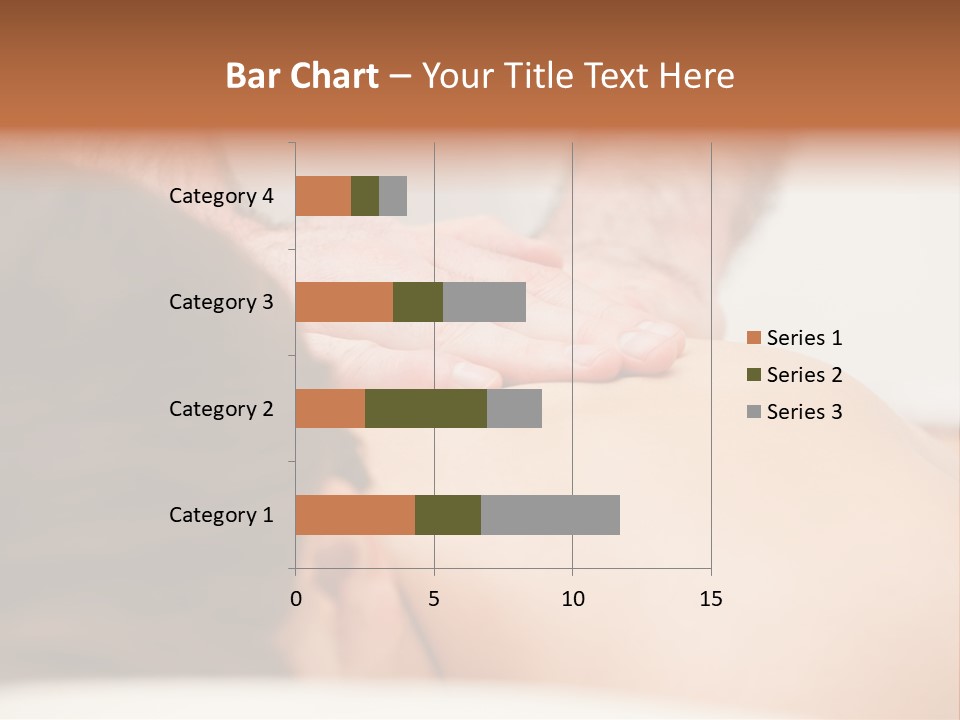 Bar Chart – Your Title Text Here

Category 4
Category 3
Category 2
Category 1

0
5
10
15

Series 1
Series 2
Series 3